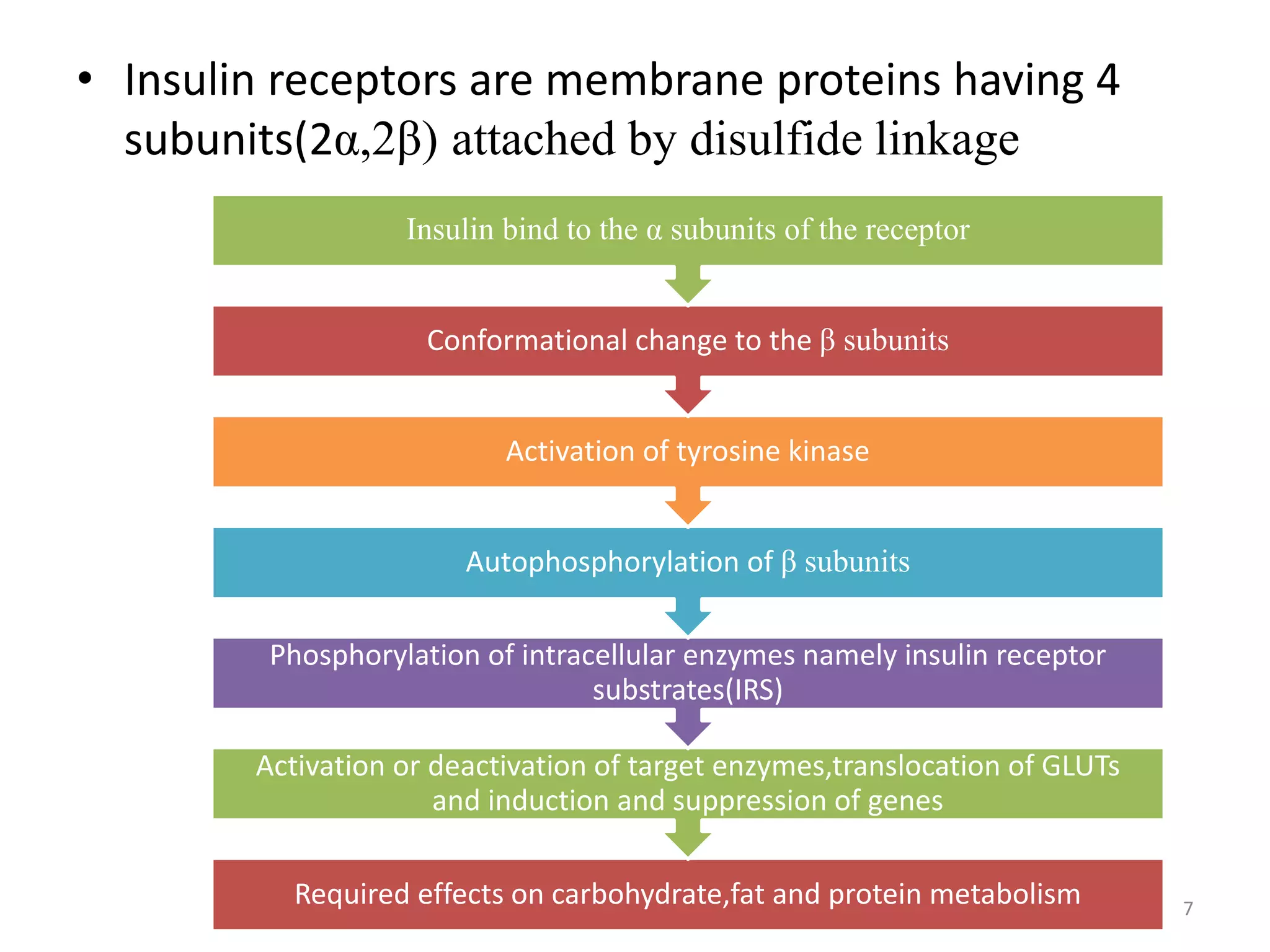 • Insulin receptors are membrane proteins having 4 subunits(2α,2β) attached by disulfide linkage

Insulin bind to the α subunits of the receptor

Conformational change to the β subunits

Activation of tyrosine kinase

Autophosphorylation of β subunits

Phosphorylation of intracellular enzymes namely insulin receptor substrates(IRS)

Activation or deactivation of target enzymes,translocation of GLUTs and induction and suppression of genes

Required effects on carbohydrate,fat and protein metabolism

7